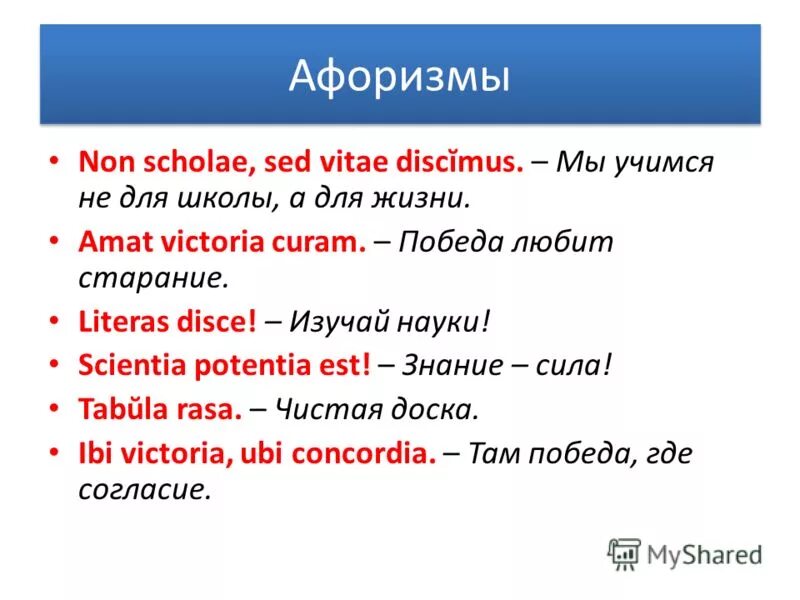 Афоризмы

• Non scholae, sed vitae discĭmus. – Мы учимся не для школы, а для жизни.
• Amat victoria curam. – Победа любит старание.
• Literas disce! – Изучай науки!
• Scientia potentia est! – Знание – сила!
• Tabŭla rasa. – Чистая доска.
• Ibi victoria, ubi concordia. – Там победа, где согласие.

MyShared